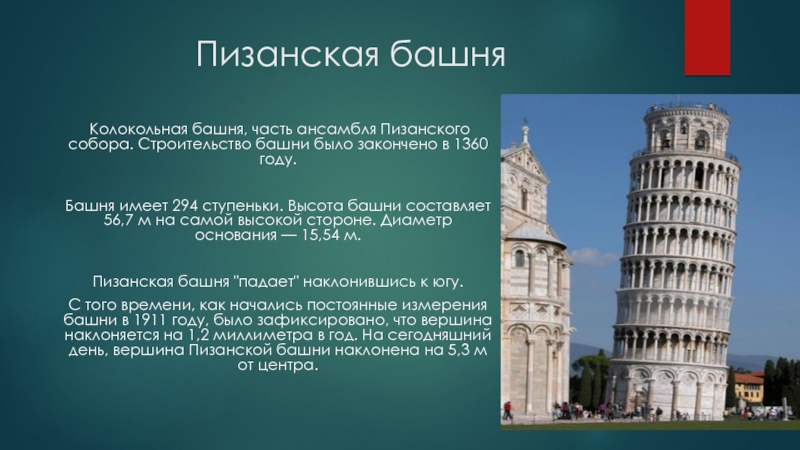 Пизанская башня

Колокольная башня, часть ансамбля Пизанского собора. Строительство башни было закончено в 1360 году.

Башня имеет 294 ступеньки. Высота башни составляет 56,7 м на самой высокой стороне. Диаметр основания — 15,54 м.

Пизанская башня "падает" наклонившись к югу.

С того времени, как начались постоянные измерения башни в 1911 году, было зафиксировано, что вершина наклоняется на 1,2 миллиметра в год. На сегодняшний день, вершина Пизанской башни наклонена на 5,3 м от центра.